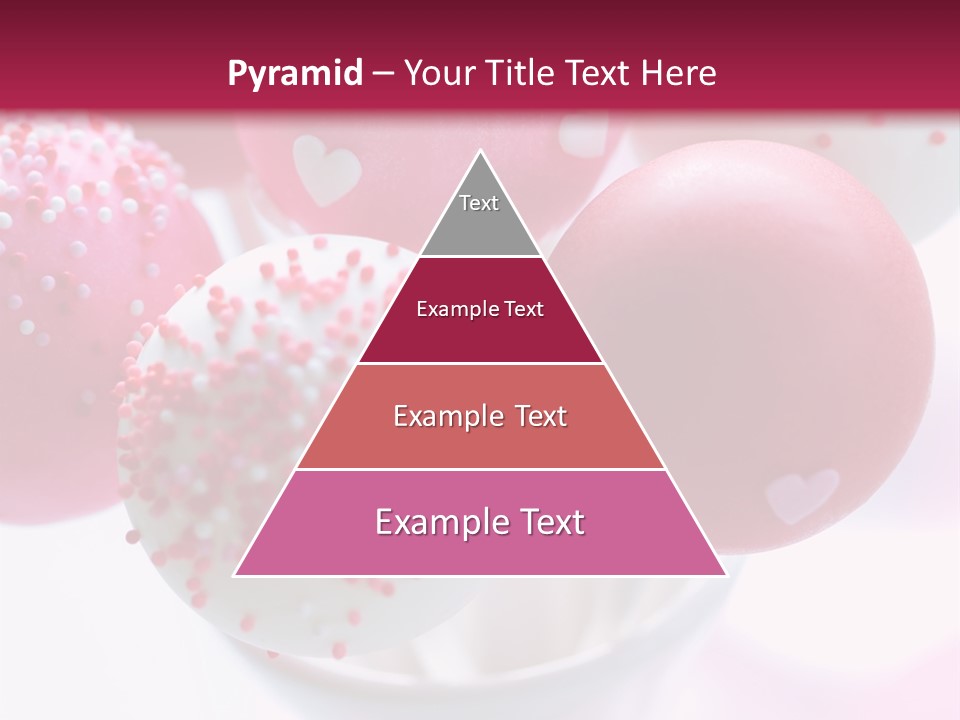 Pyramid – Your Title Text Here

Text

Example Text

Example Text

Example Text